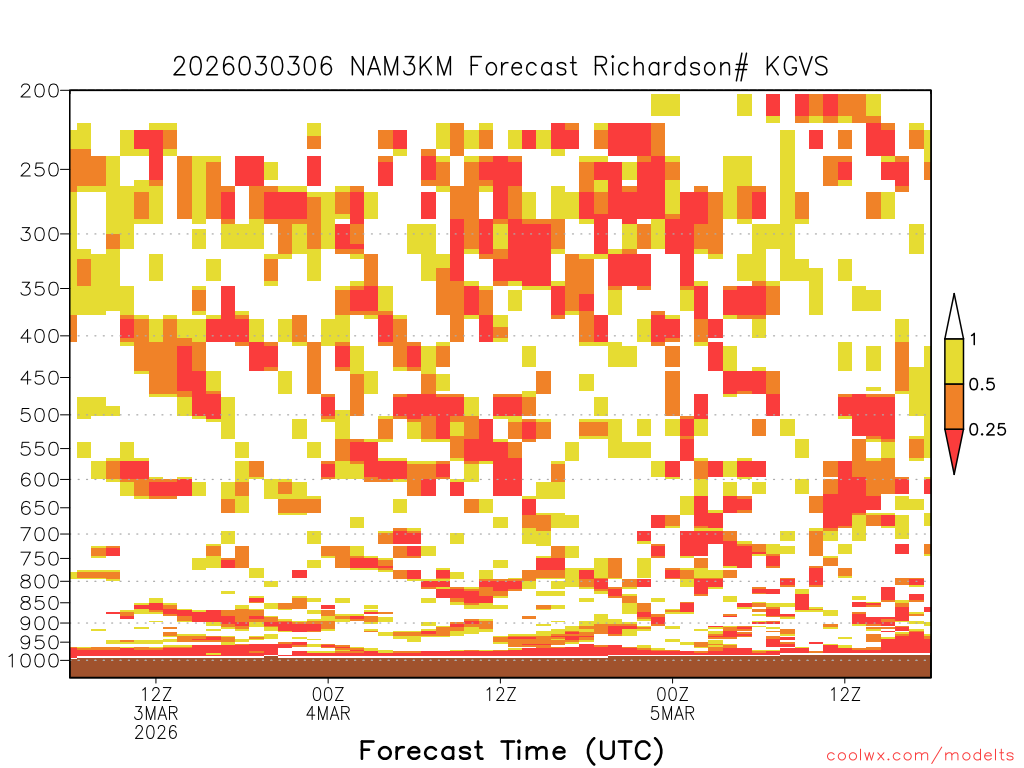 2026030306 NAM3KM Forecast Richardson# KGVS

200
250
300
350
400
450
500
550
600
650
700
750
800
850
900
950
1000

1
0.5
0.25

12Z
3MAR
2026
00Z
4MAR
12Z
00Z
5MAR
12Z

Forecast Time (UTC)

coolwx.com/modelts